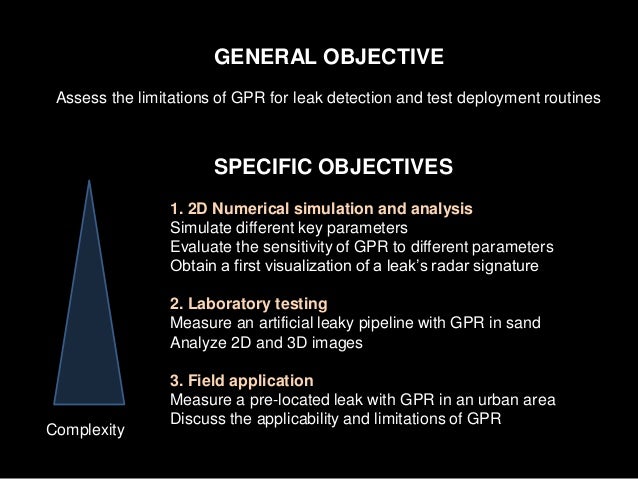 GENERAL OBJECTIVE

Assess the limitations of GPR for leak detection and test deployment routines

SPECIFIC OBJECTIVES

1. 2D Numerical simulation and analysis
Simulate different key parameters
Evaluate the sensitivity of GPR to different parameters
Obtain a first visualization of a leak's radar signature

2. Laboratory testing
Measure an artificial leaky pipeline with GPR in sand
Analyze 2D and 3D images

3. Field application
Measure a pre-located leak with GPR in an urban area
Discuss the applicability and limitations of GPR

Complexity